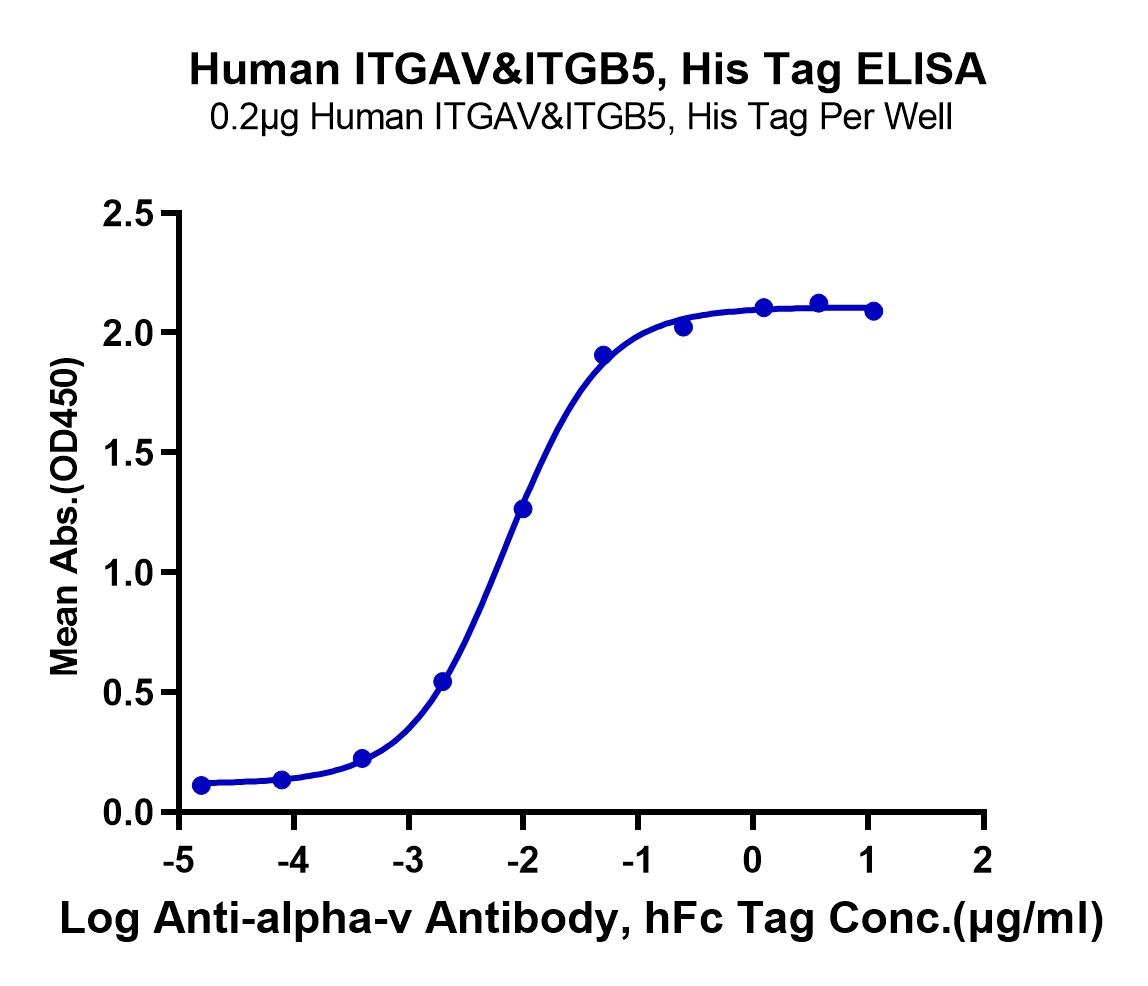 Human ITGAV&ITGB5, His Tag ELISA
0.2μg Human ITGAV&ITGB5, His Tag Per Well

Mean Abs.(OD450)

2.5
2.0
1.5
1.0
0.5
0.0

-5 -4 -3 -2 -1 0 1 2

Log Anti-alpha-v Antibody, hFc Tag Conc.(μg/ml)